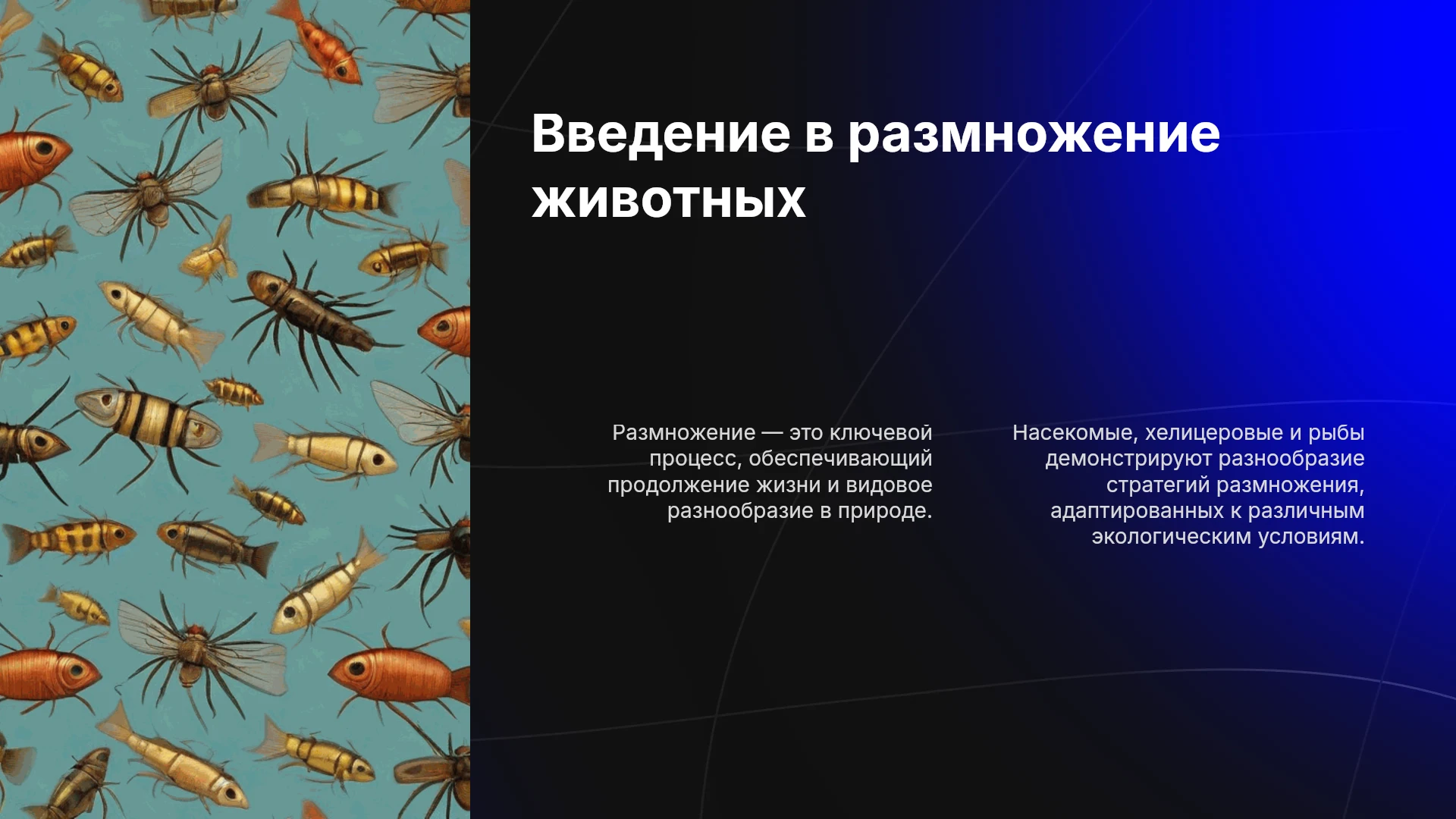 Введение в размножение животных

Размножение — это ключевой процесс, обеспечивающий продолжение жизни и видовое разнообразие в природе.

Насекомые, хелицеровые и рыбы демонстрируют разнообразие стратегий размножения, адаптированных к различным экологическим условиям.